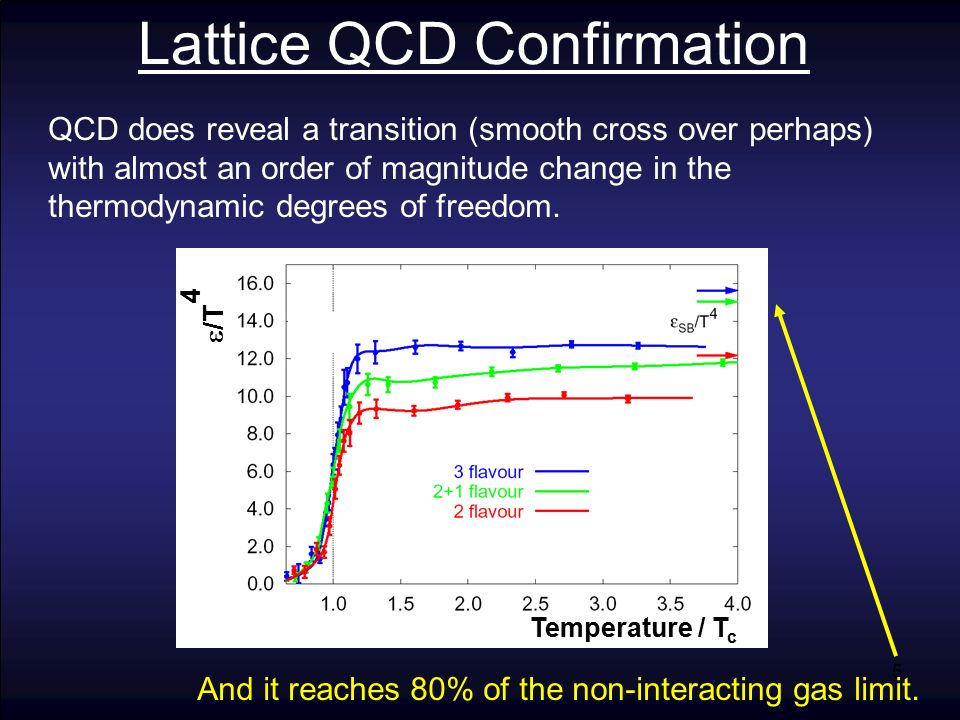 Lattice QCD Confirmation

QCD does reveal a transition (smooth cross over perhaps) with almost an order of magnitude change in the thermodynamic degrees of freedom.

$\varepsilon/T^4$

16.0
14.0
12.0
10.0
8.0
6.0
4.0
2.0
0.0

$\varepsilon_{SB}/T^4$

3 flavour
2+1 flavour
2 flavour

1.0 1.5 2.0 2.5 3.0 3.5 4.0

Temperature / $T_c$

And it reaches 80% of the non-interacting gas limit.